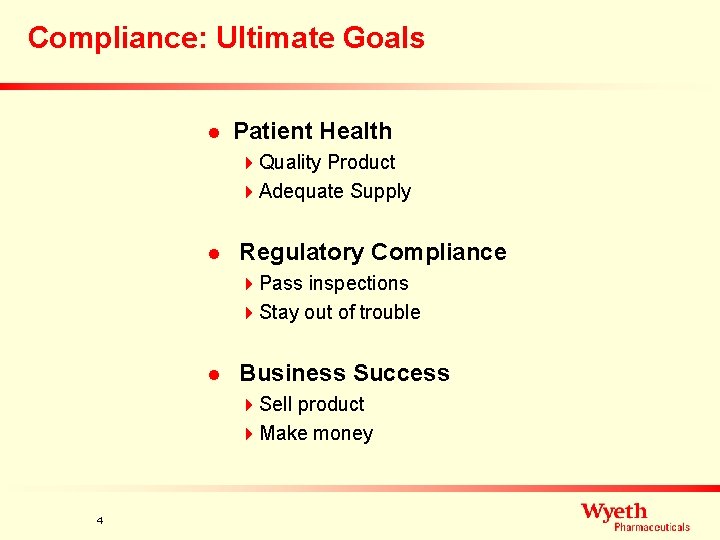 Compliance: Ultimate Goals

- Patient Health
  - Quality Product
  - Adequate Supply

- Regulatory Compliance
  - Pass inspections
  - Stay out of trouble

- Business Success
  - Sell product
  - Make money

4

Wyeth
Pharmaceuticals